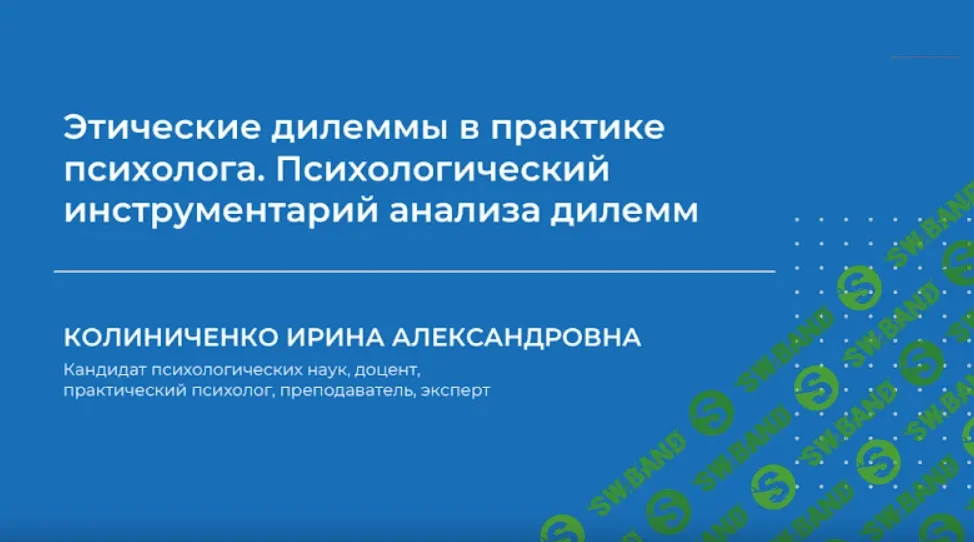 Этические дилеммы в практике психолога. Психологический инструментарий анализа дилемм

КОЛИНИЧЕНКО ИРИНА АЛЕКСАНДРОВНА

Кандидат психологических наук, доцент, практический психолог, преподаватель, эксперт

SW.BAND